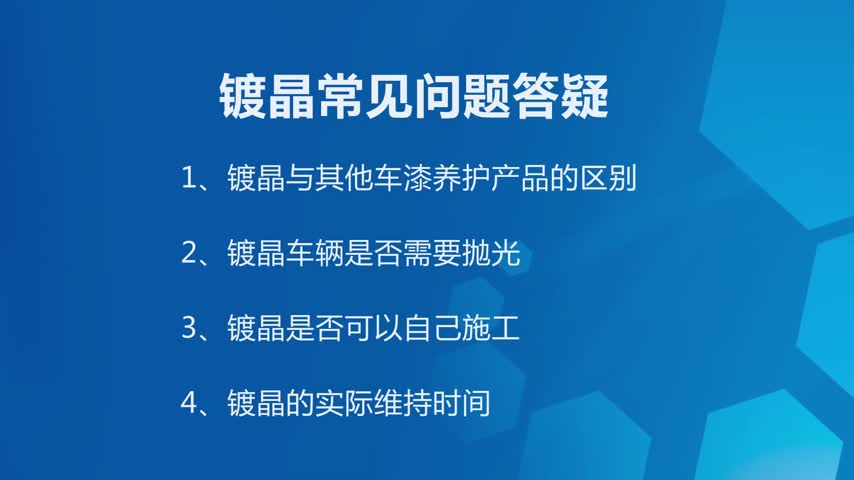 镀晶常见问题答疑

1、镀晶与其他车漆养护产品的区别

2、镀晶车辆是否需要抛光

3、镀晶是否可以自己施工

4、镀晶的实际维持时间